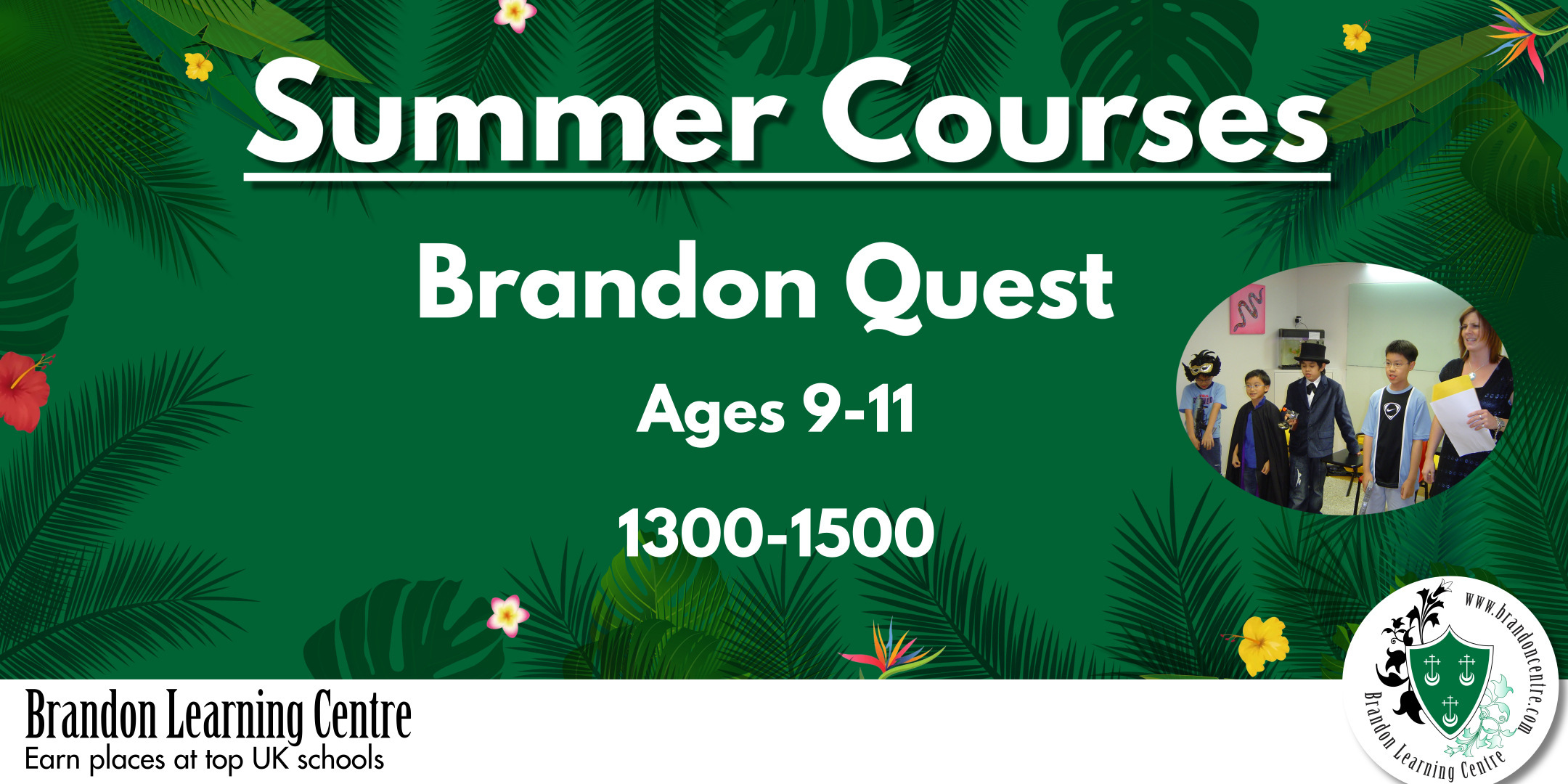 Summer Courses

Brandon Quest

Ages 9-11

1300-1500

Brandon Learning Centre
Earn places at top UK schools

www.brandoncentre.com
Brandon Learning Centre